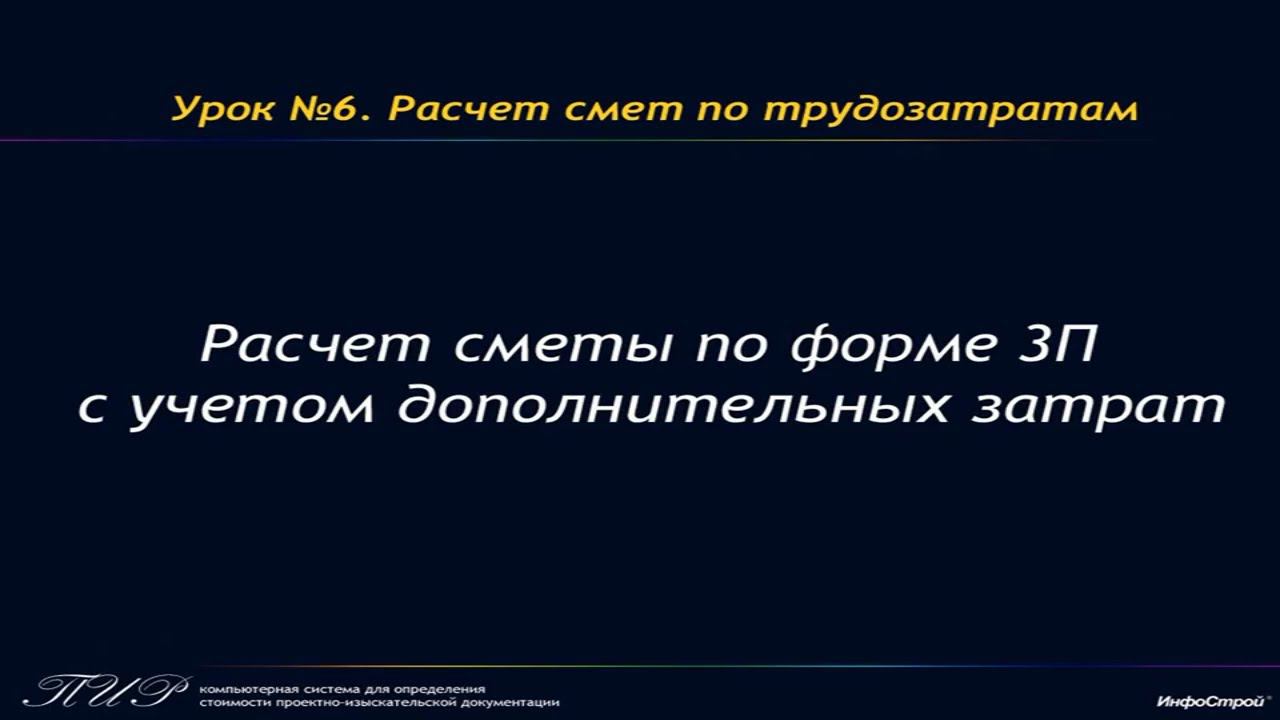 Урок №6. Расчет смет по трудозатратам

Расчет сметы по форме 3П с учетом дополнительных затрат

ПИР компьютерная система для определения стоимости проектно-изыскательской документации

ИнфоСтрой